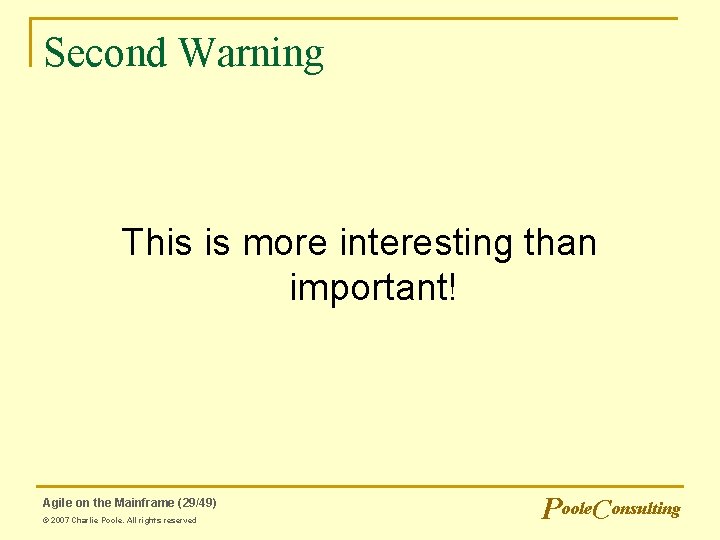 Second Warning

This is more interesting than important!

Agile on the Mainframe (29/49)
© 2007 Charlie Poole. All rights reserved

PooleConsulting